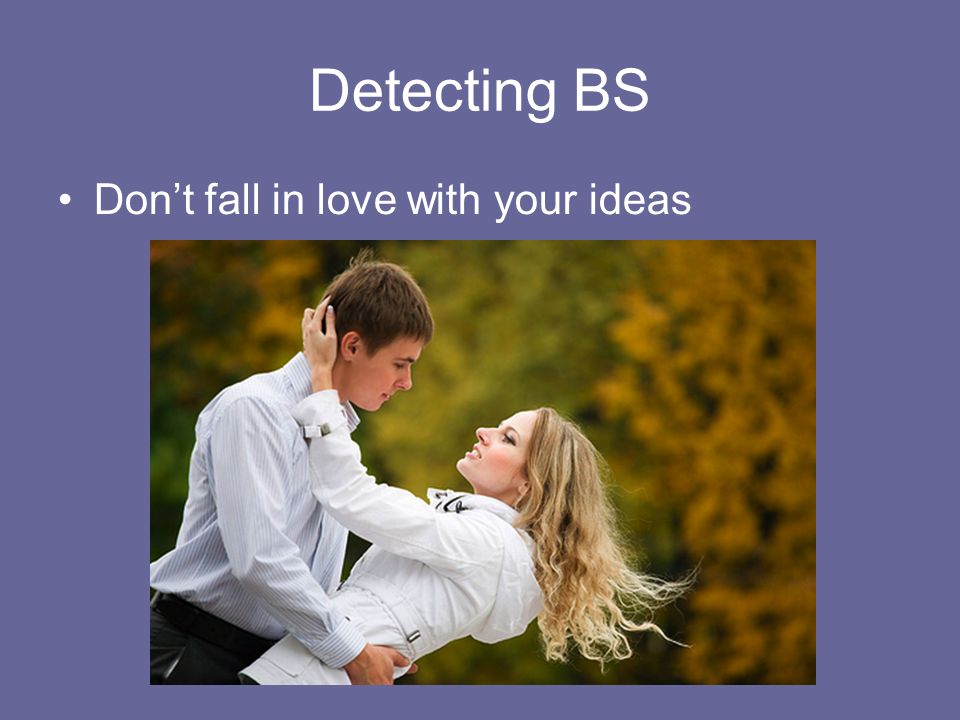 Detecting BS

• Don’t fall in love with your ideas